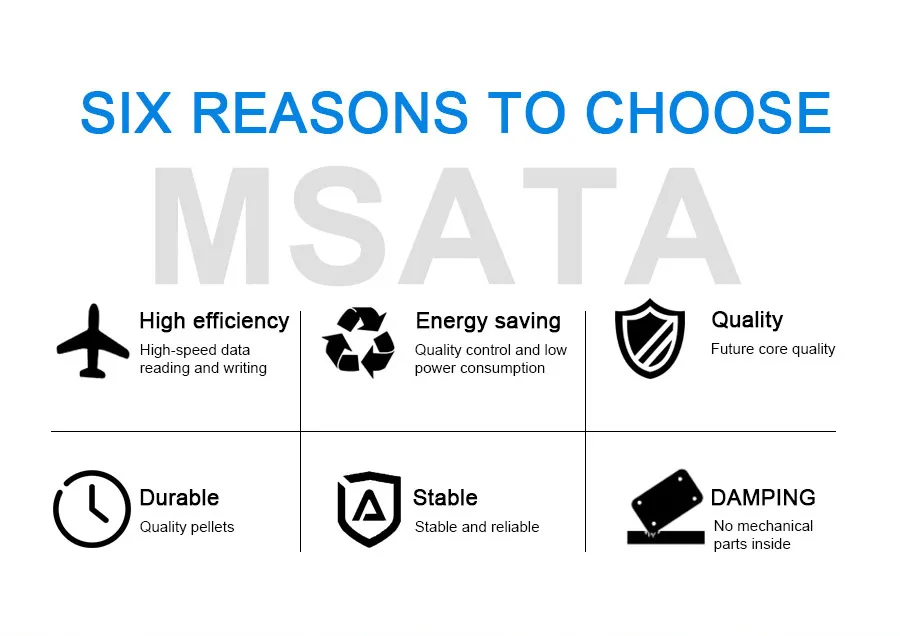 SIX REASONS TO CHOOSE

MSATA

High efficiency
High-speed data reading and writing

Energy saving
Quality control and low power consumption

Quality
Future core quality

Durable
Quality pellets

Stable
Stable and reliable

DAMPING
No mechanical parts inside